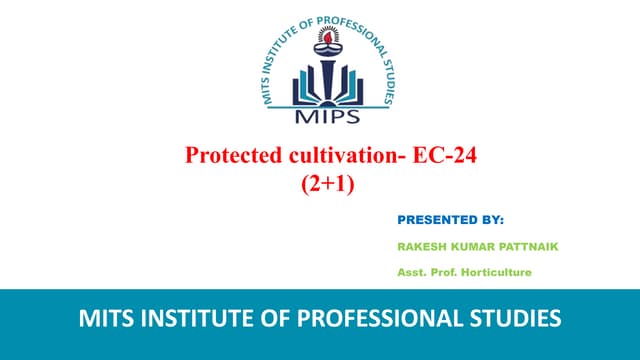 MITS INSTITUTE OF PROFESSIONAL STUDIES
MIPS

Protected cultivation- EC-24
(2+1)

PRESENTED BY:

RAKESH KUMAR PATTNAIK

Asst. Prof. Horticulture

MITS INSTITUTE OF PROFESSIONAL STUDIES